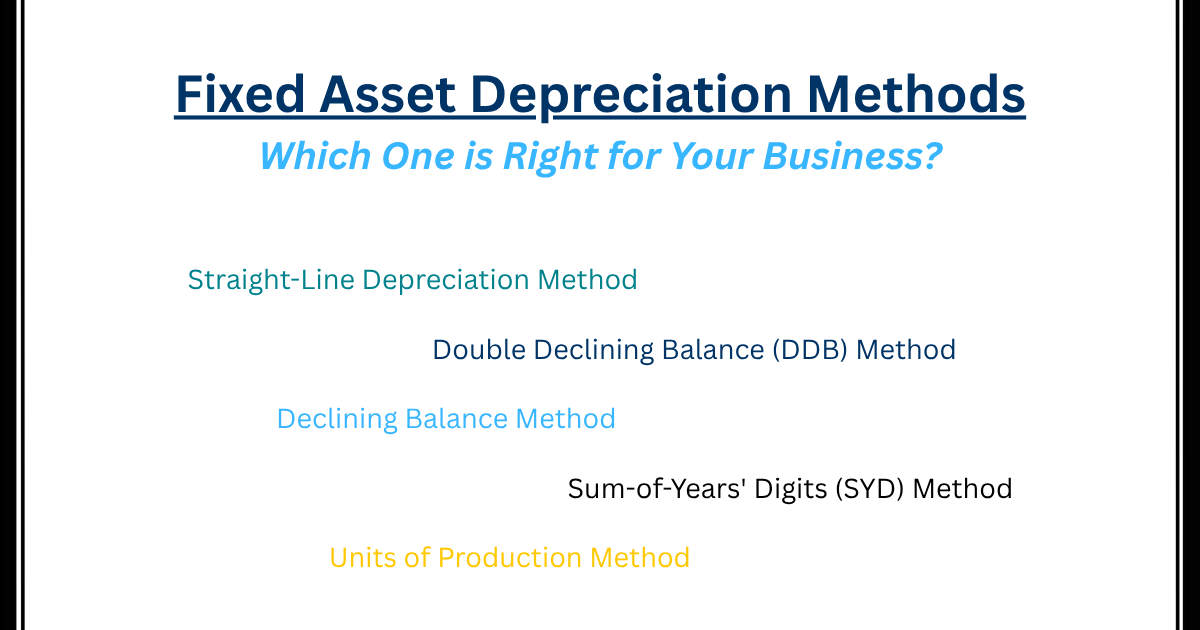 Fixed Asset Depreciation Methods
Which One is Right for Your Business?

Straight-Line Depreciation Method

Double Declining Balance (DDB) Method

Declining Balance Method

Sum-of-Years' Digits (SYD) Method

Units of Production Method